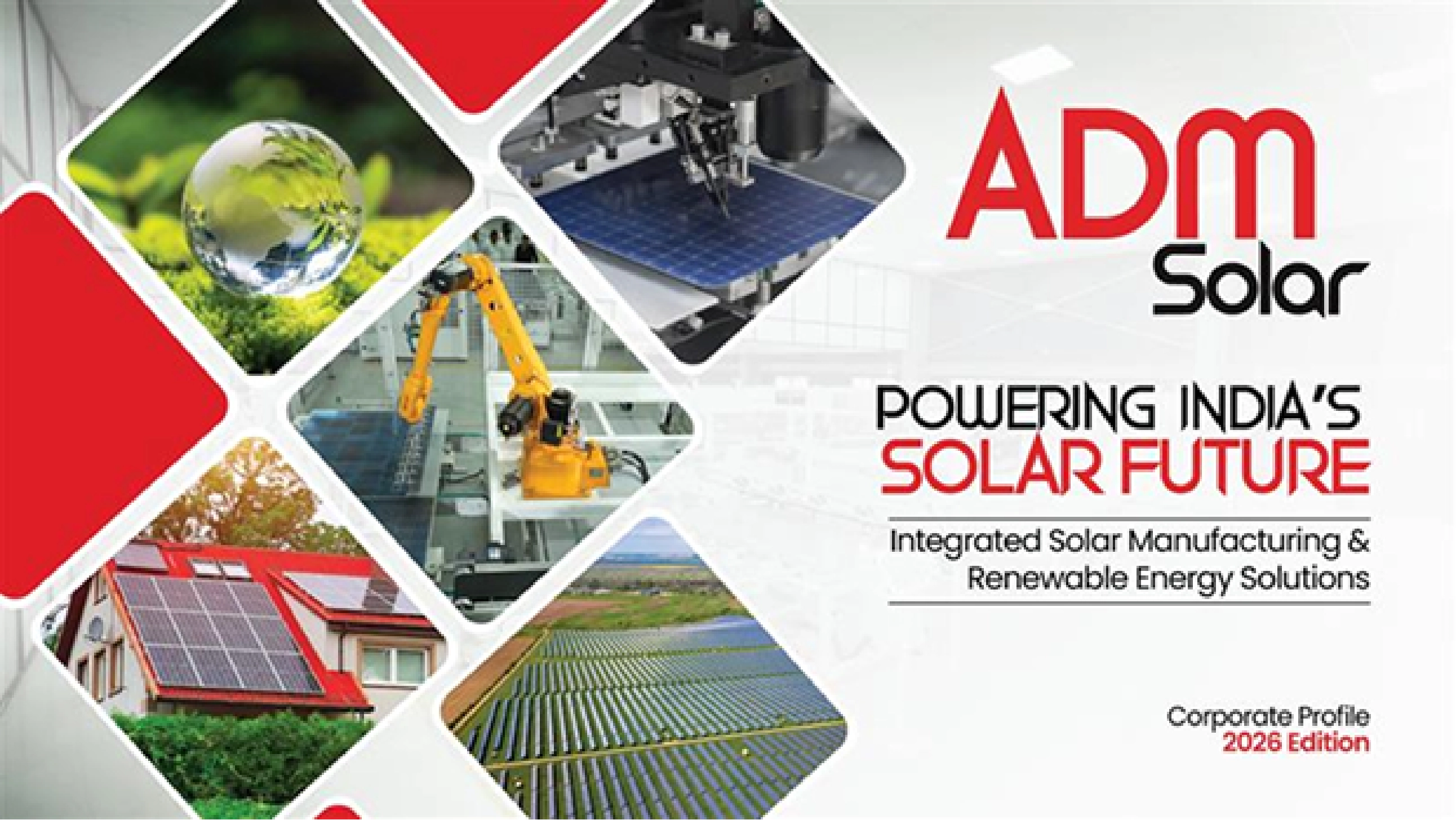 ADM Solar

POWERING INDIA'S SOLAR FUTURE

Integrated Solar Manufacturing & Renewable Energy Solutions

Corporate Profile
2026 Edition